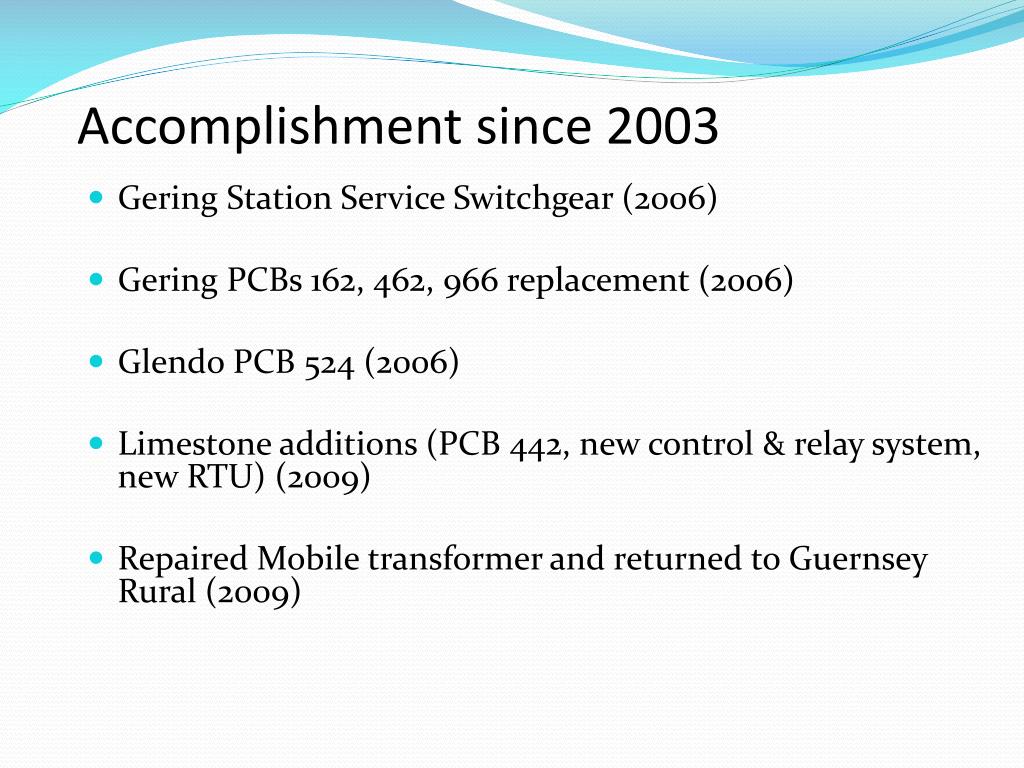 Accomplishment since 2003

- Gering Station Service Switchgear (2006)
- Gering PCBs 162, 462, 966 replacement (2006)
- Glendo PCB 524 (2006)
- Limestone additions (PCB 442, new control & relay system, new RTU) (2009)
- Repaired Mobile transformer and returned to Guernsey Rural (2009)